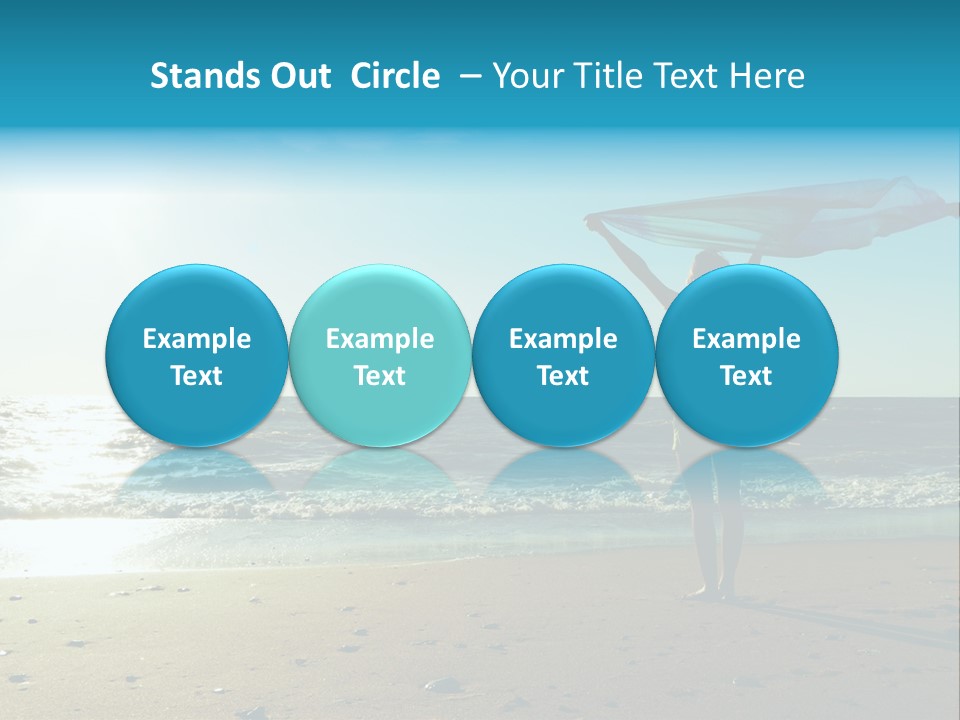 Stands Out Circle – Your Title Text Here

Example Text

Example Text

Example Text

Example Text